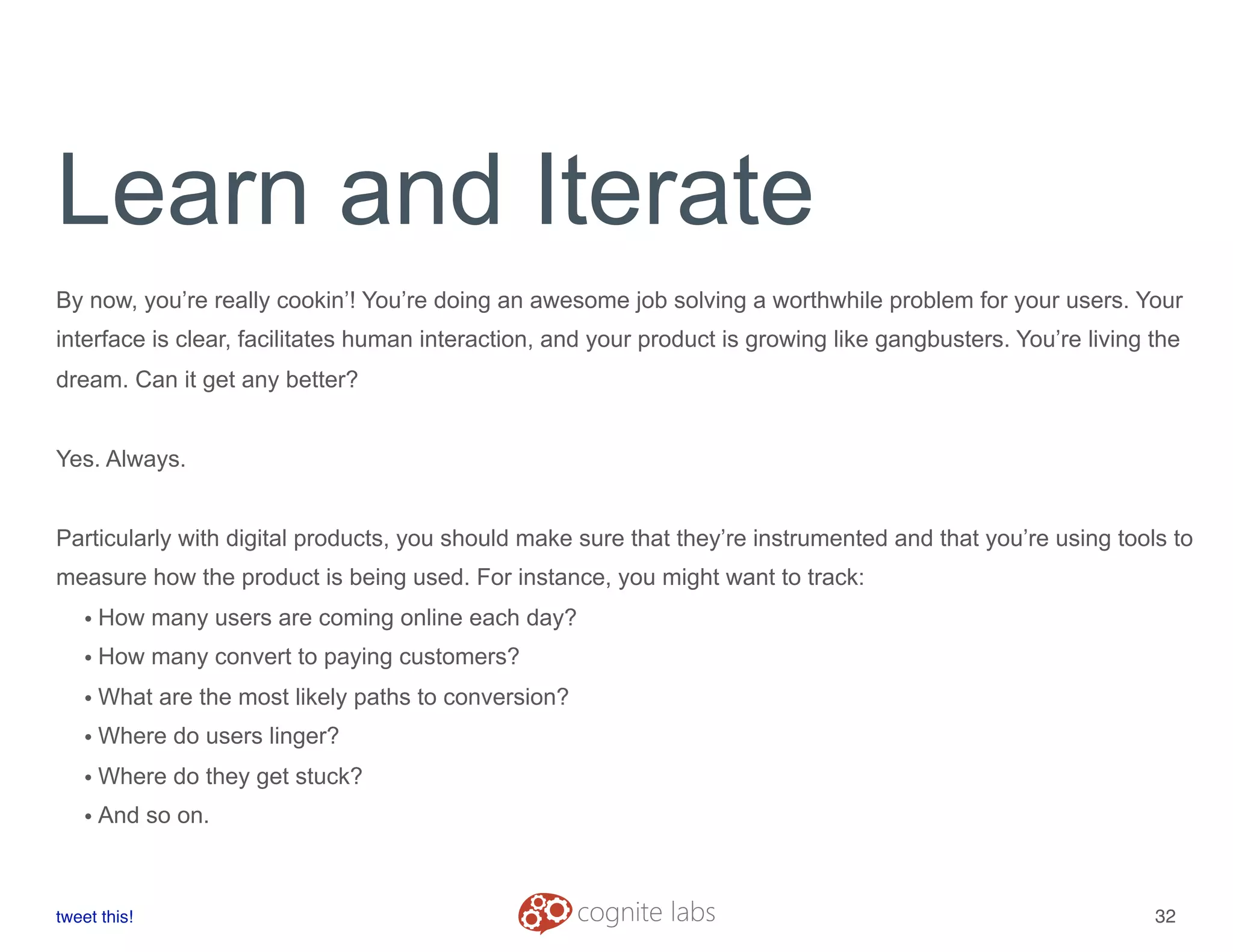 Learn and Iterate

By now, you’re really cookin’! You’re doing an awesome job solving a worthwhile problem for your users. Your interface is clear, facilitates human interaction, and your product is growing like gangbusters. You’re living the dream. Can it get any better?

Yes. Always.

Particularly with digital products, you should make sure that they’re instrumented and that you’re using tools to measure how the product is being used. For instance, you might want to track:

• How many users are coming online each day?
• How many convert to paying customers?
• What are the most likely paths to conversion?
• Where do users linger?
• Where do they get stuck?
• And so on.

tweet this!

cognite labs

32